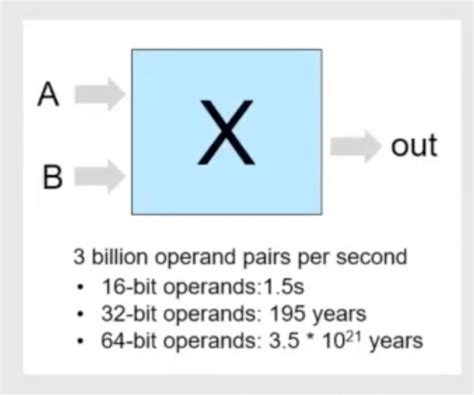 A

B

X

out

3 billion operand pairs per second
• 16-bit operands:1.5s
• 32-bit operands: 195 years
• 64-bit operands: $3.5 * 10^{21}$ years